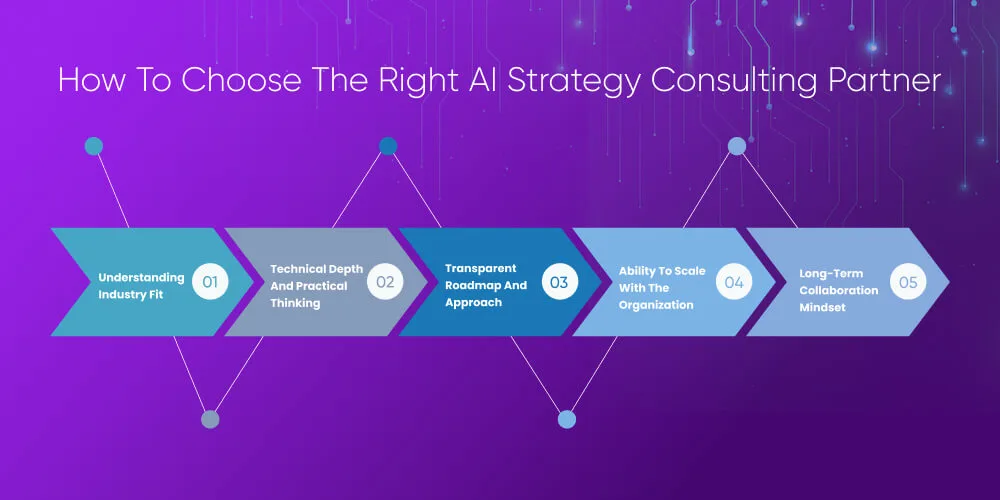 How To Choose The Right AI Strategy Consulting Partner

Understanding Industry Fit 01

Technical Depth And Practical Thinking 02

Transparent Roadmap And Approach 03

Ability To Scale With The Organization 04

Long-Term Collaboration Mindset 05